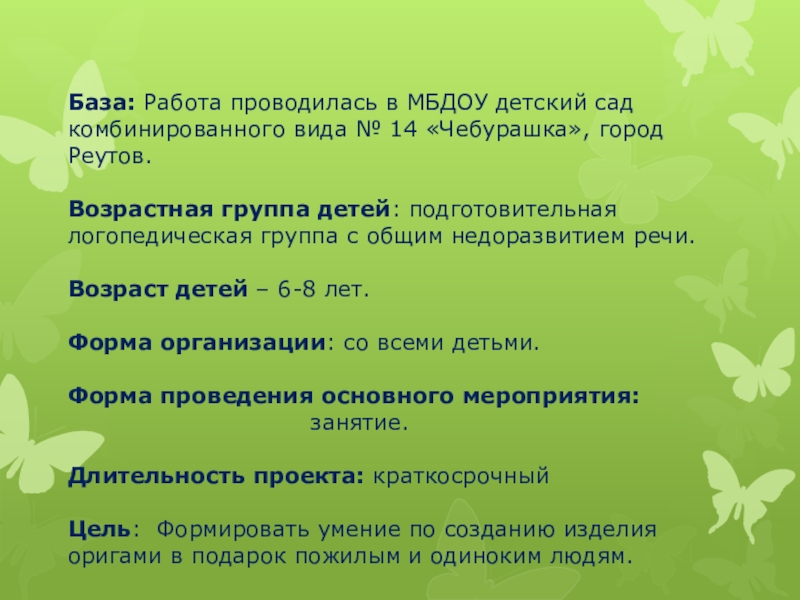 База: Работа проводилась в МБДОУ детский сад комбинированного вида № 14 «Чебурашка», город Реутов.

Возрастная группа детей: подготовительная логопедическая группа с общим недоразвитием речи.

Возраст детей – 6-8 лет.

Форма организации: со всеми детьми.

Форма проведения основного мероприятия: занятие.

Длительность проекта: краткосрочный

Цель: Формировать умение по созданию изделия оригами в подарок пожилым и одиноким людям.